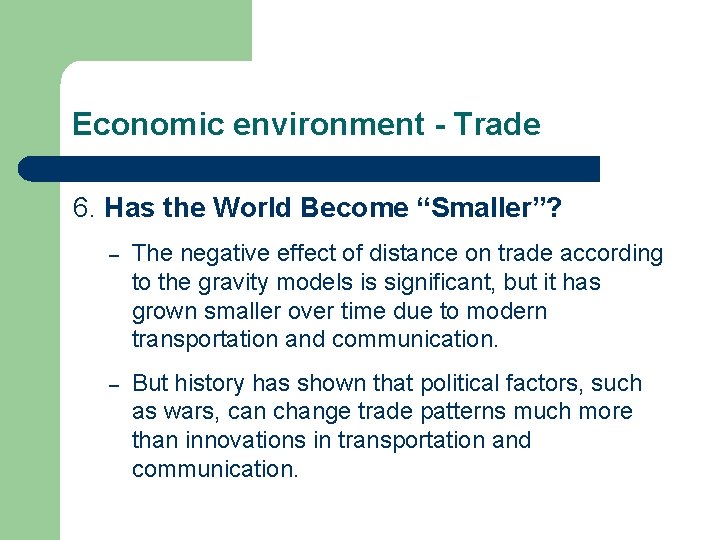 Economic environment - Trade

6. Has the World Become “Smaller”?

– The negative effect of distance on trade according to the gravity models is significant, but it has grown smaller over time due to modern transportation and communication.

– But history has shown that political factors, such as wars, can change trade patterns much more than innovations in transportation and communication.